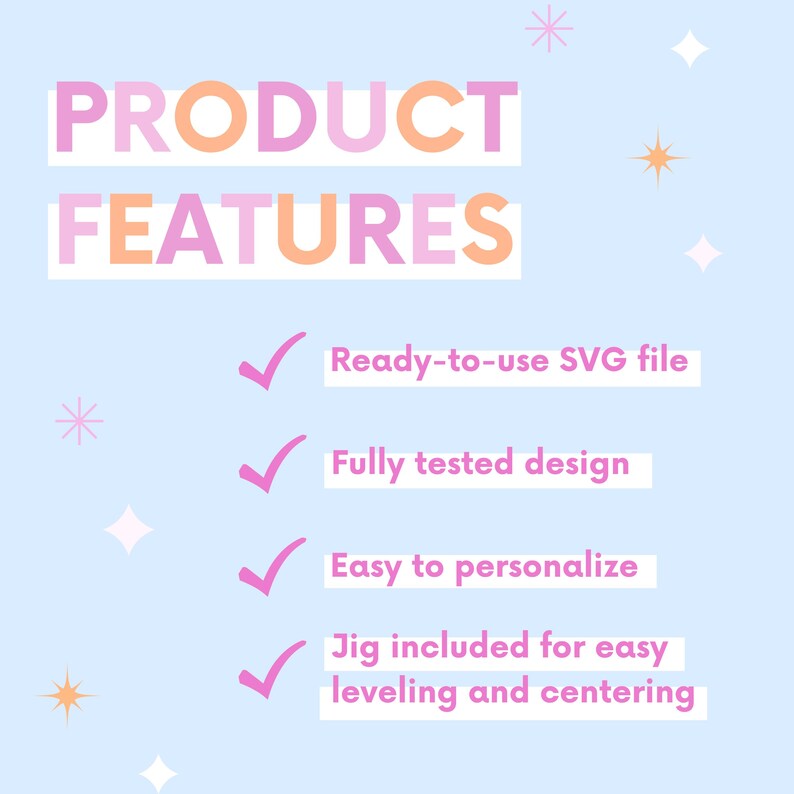 PRODUCT FEATURES

Ready-to-use SVG file

Fully tested design

Easy to personalize

Jig included for easy leveling and centering